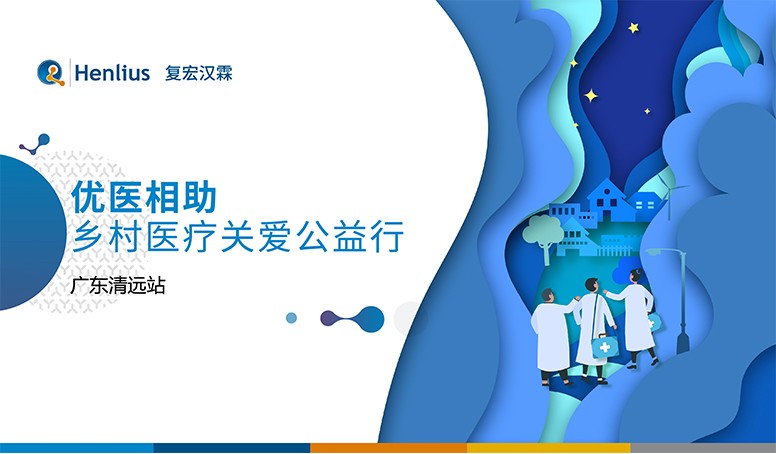 Henlius 复宏汉霖

优医相助
乡村医疗关爱公益行

广东清远站